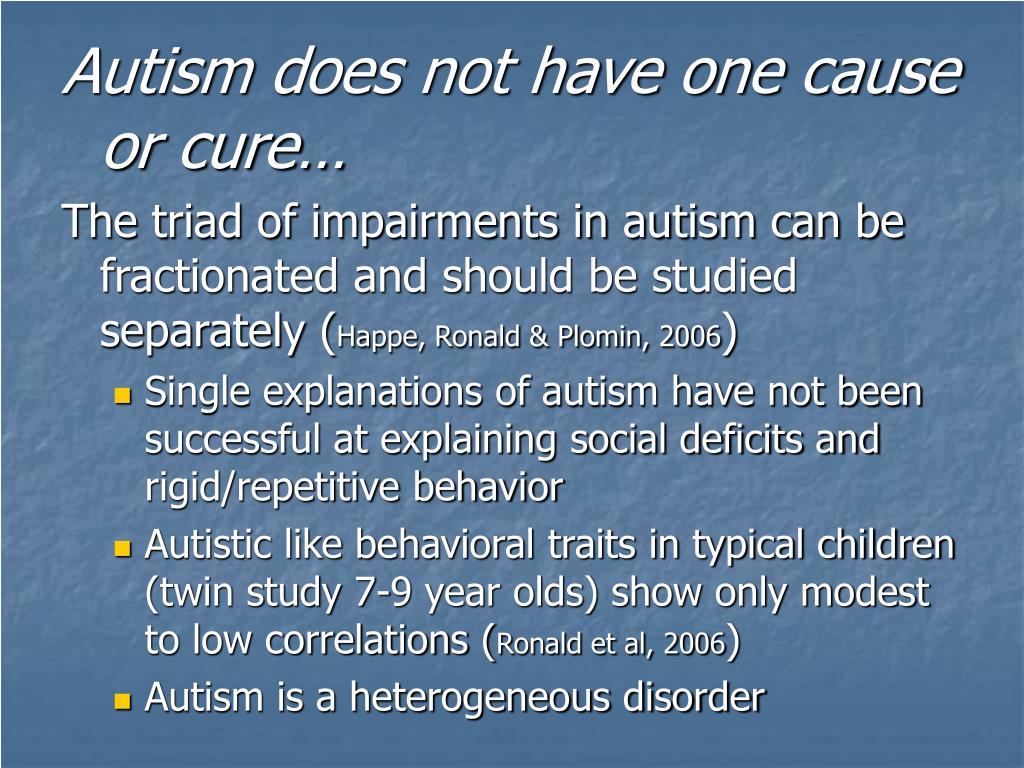 Autism does not have one cause or cure…

The triad of impairments in autism can be fractionated and should be studied separately (Happe, Ronald & Plomin, 2006)

- Single explanations of autism have not been successful at explaining social deficits and rigid/repetitive behavior
- Autistic like behavioral traits in typical children (twin study 7-9 year olds) show only modest to low correlations (Ronald et al, 2006)
- Autism is a heterogeneous disorder